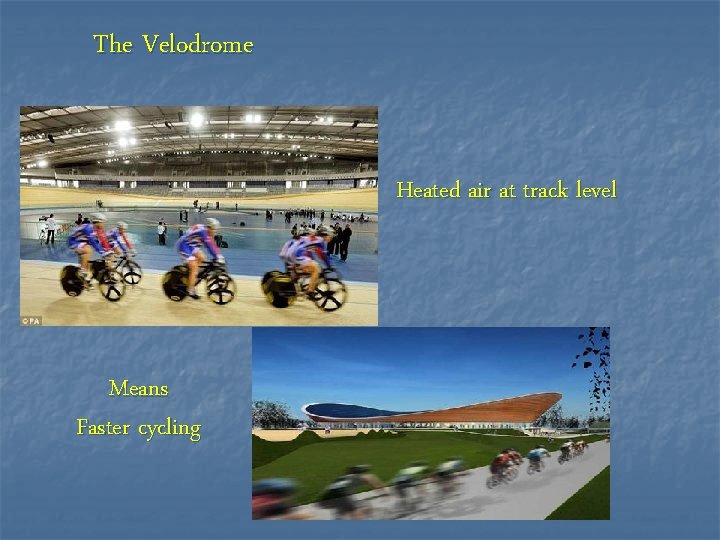 The Velodrome

©PA

Heated air at track level

Means

Faster cycling